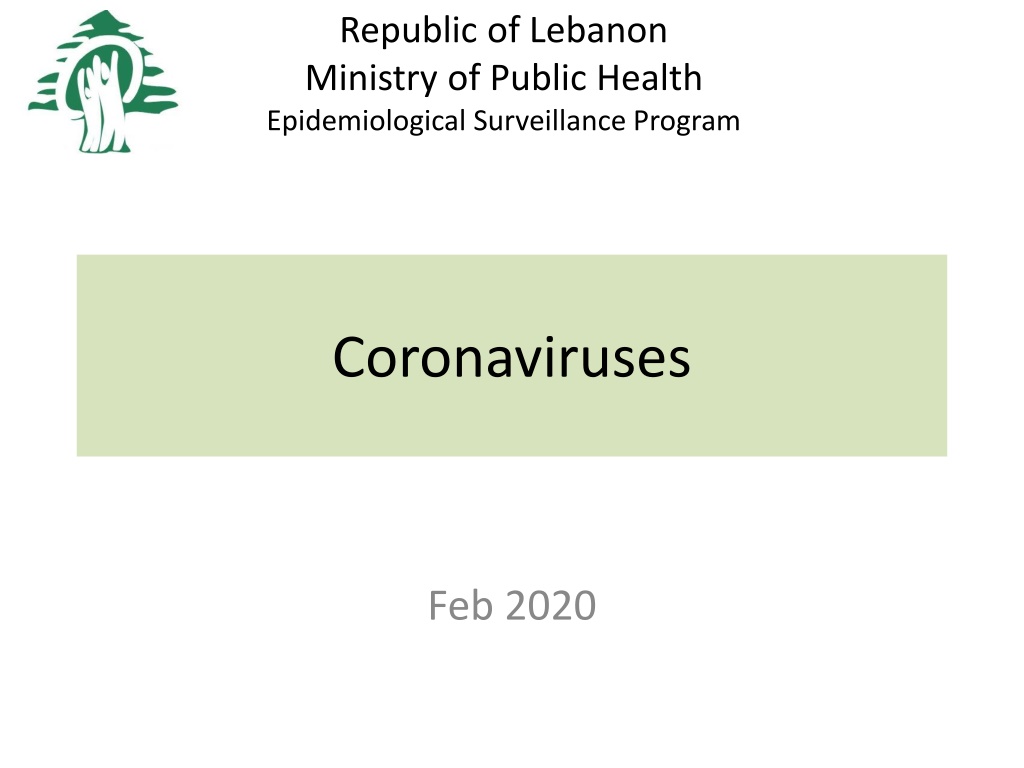 Republic of Lebanon
Ministry of Public Health
Epidemiological Surveillance Program

Coronaviruses

Feb 2020